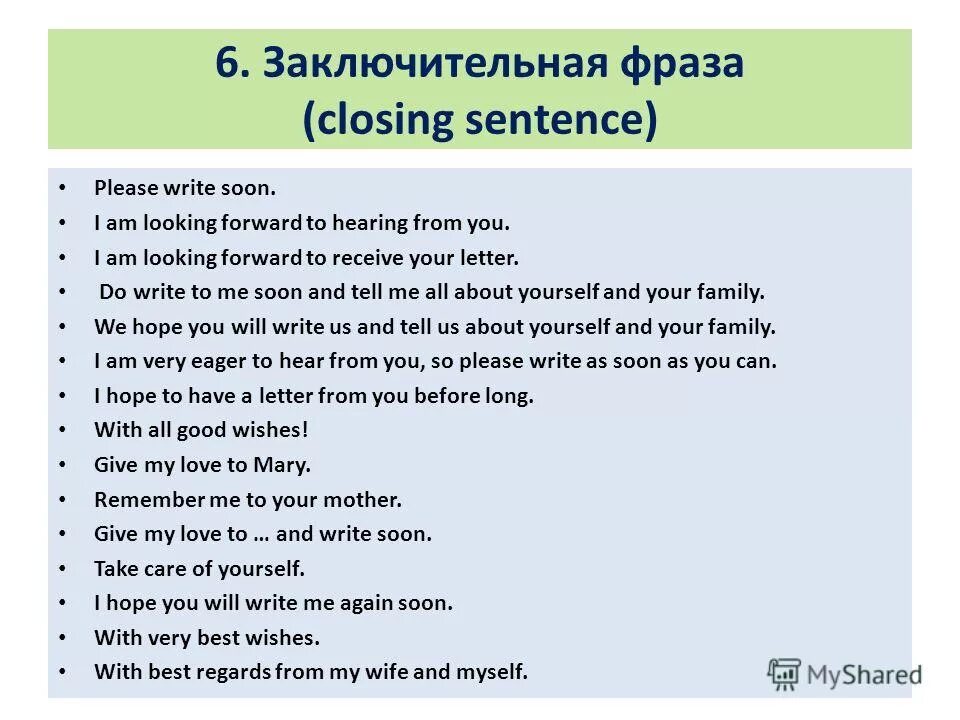 6. Заключительная фраза
(closing sentence)

• Please write soon.
• I am looking forward to hearing from you.
• I am looking forward to receive your letter.
• Do write to me soon and tell me all about yourself and your family.
• We hope you will write us and tell us about yourself and your family.
• I am very eager to hear from you, so please write as soon as you can.
• I hope to have a letter from you before long.
• With all good wishes!
• Give my love to Mary.
• Remember me to your mother.
• Give my love to … and write soon.
• Take care of yourself.
• I hope you will write me again soon.
• With very best wishes.
• With best regards from my wife and myself.

MyShared